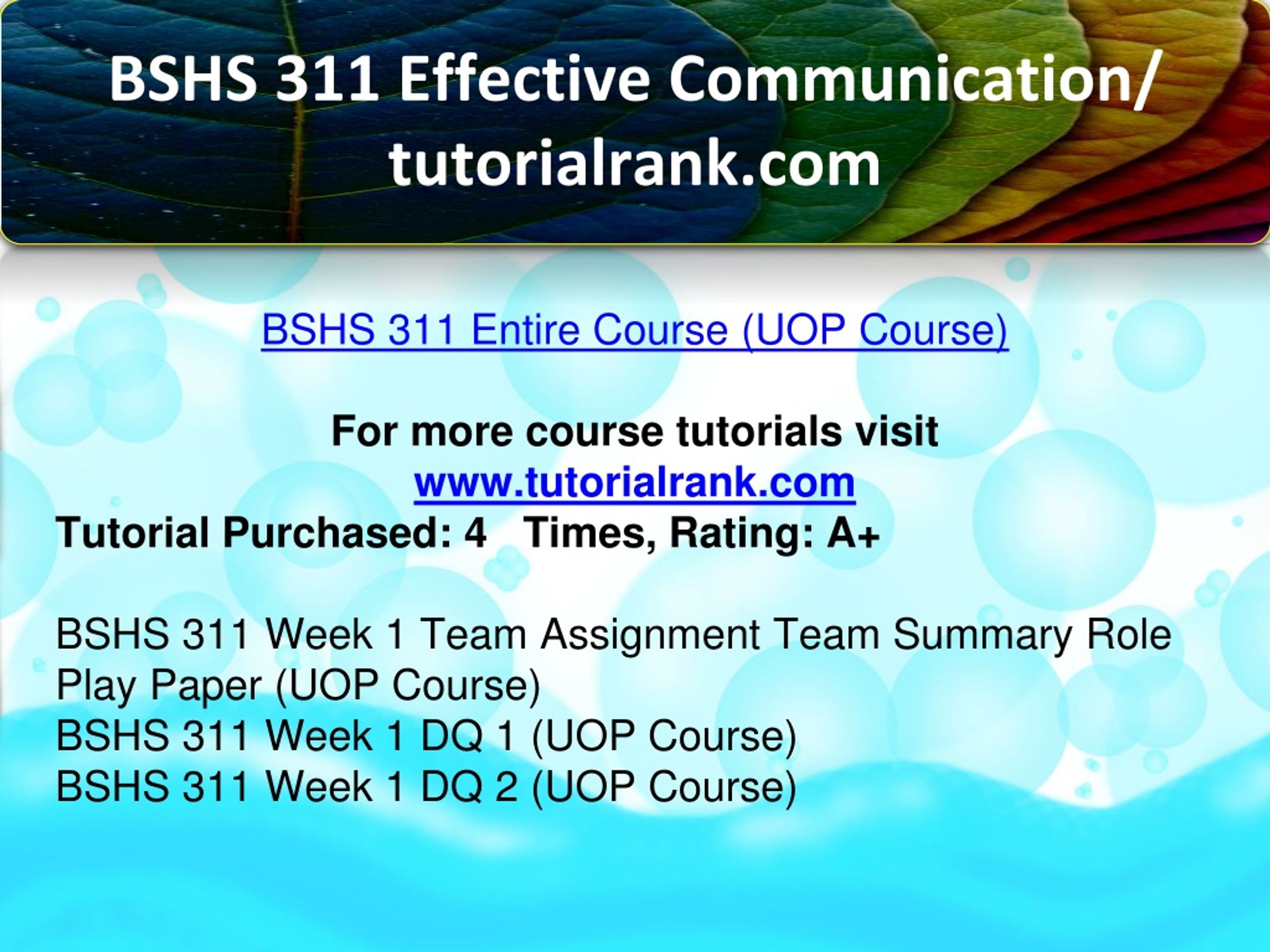 BSHS 311 Effective Communication/ tutorialrank.com

BSHS 311 Entire Course (UOP Course)

For more course tutorials visit
www.tutorialrank.com
Tutorial Purchased: 4 Times, Rating: A+

BSHS 311 Week 1 Team Assignment Team Summary Role Play Paper (UOP Course)
BSHS 311 Week 1 DQ 1 (UOP Course)
BSHS 311 Week 1 DQ 2 (UOP Course)